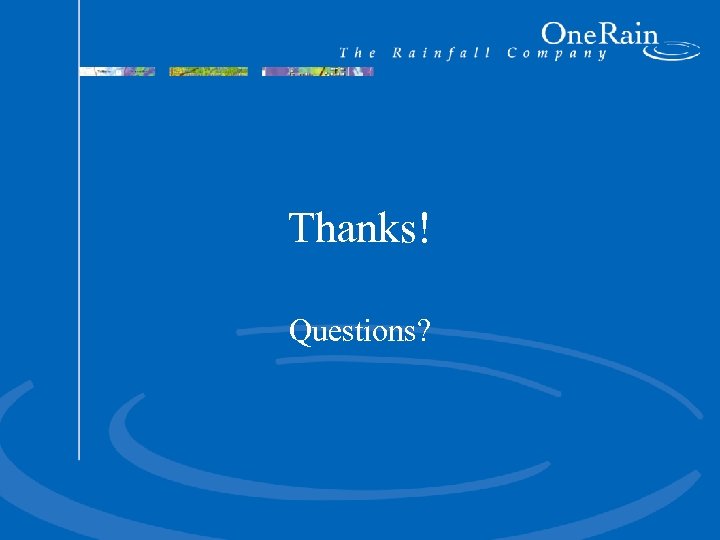 OneRain
The Rainfall Company

Thanks!

Questions?